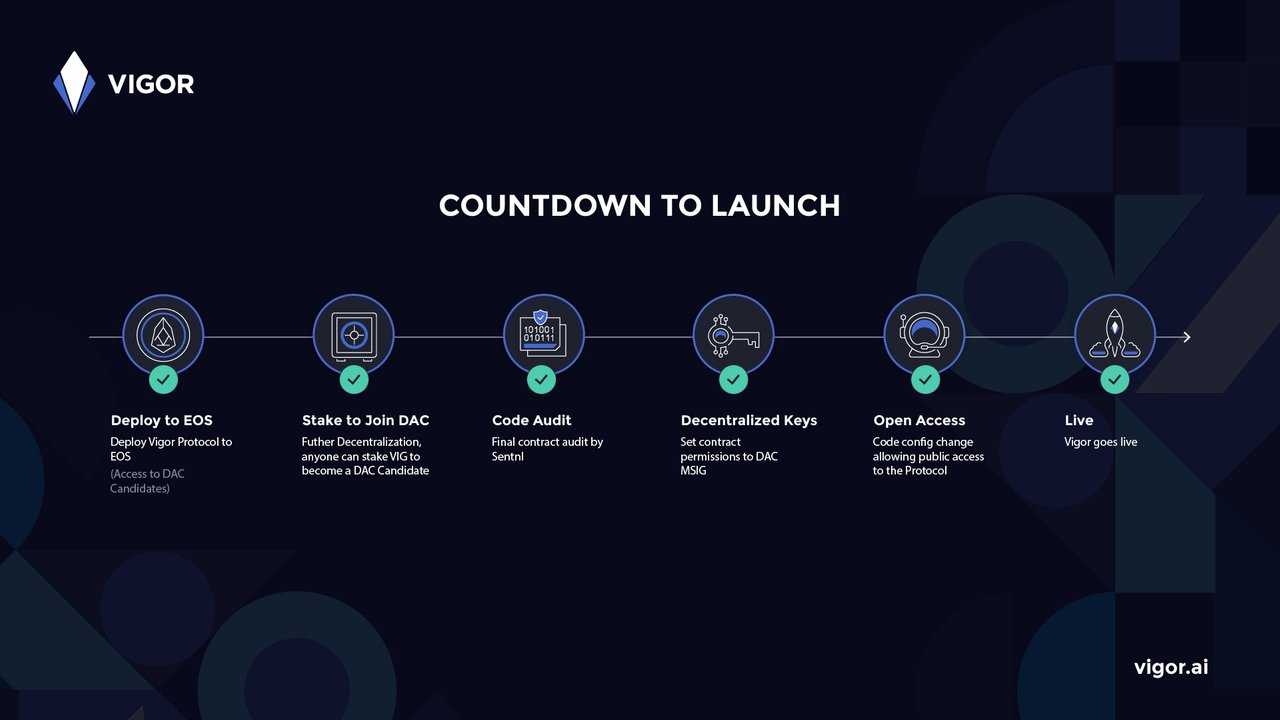 VIGOR

COUNTDOWN TO LAUNCH

101001
010111

Deploy to EOS
Deploy Vigor Protocol to EOS
(Access to DAC Candidates)

Stake to Join DAC
Futher Decentralization, anyone can stake VIG to become a DAC Candidate

Code Audit
Final contract audit by Sentnl

Decentralized Keys
Set contract permissions to DAC MSIG

Open Access
Code config change allowing public access to the Protocol

Live
Vigor goes live

vigor.ai